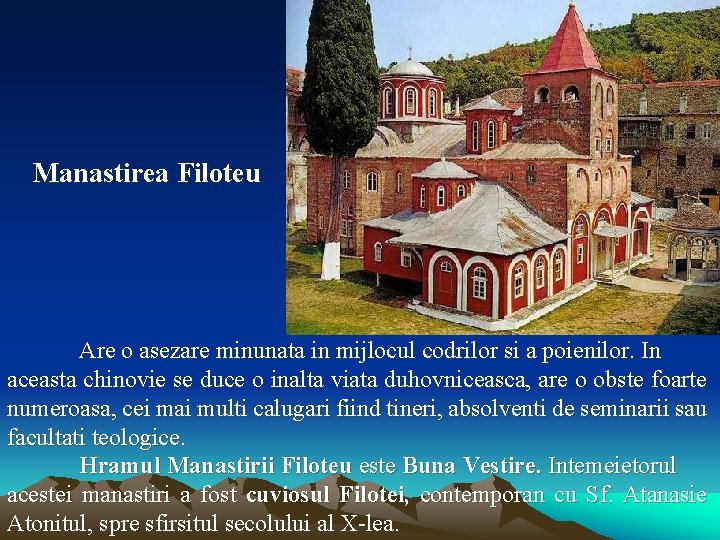 Manastirea Filoteu

Are o asezare minunata in mijlocul codrilor si a poienilor. In aceasta chinovie se duce o inalta viata duhovniceasca, are o obste foarte numeroasa, cei mai multi calugari fiind tineri, absolventi de seminarii sau facultati teologice.

Hramul Manastirii Filoteu este Buna Vestire. Intemeietorul acestei manastiri a fost cuviosul Filotei, contemporan cu Sf. Atanasie Atonitul, spre sfirsitul secolului al X-lea.